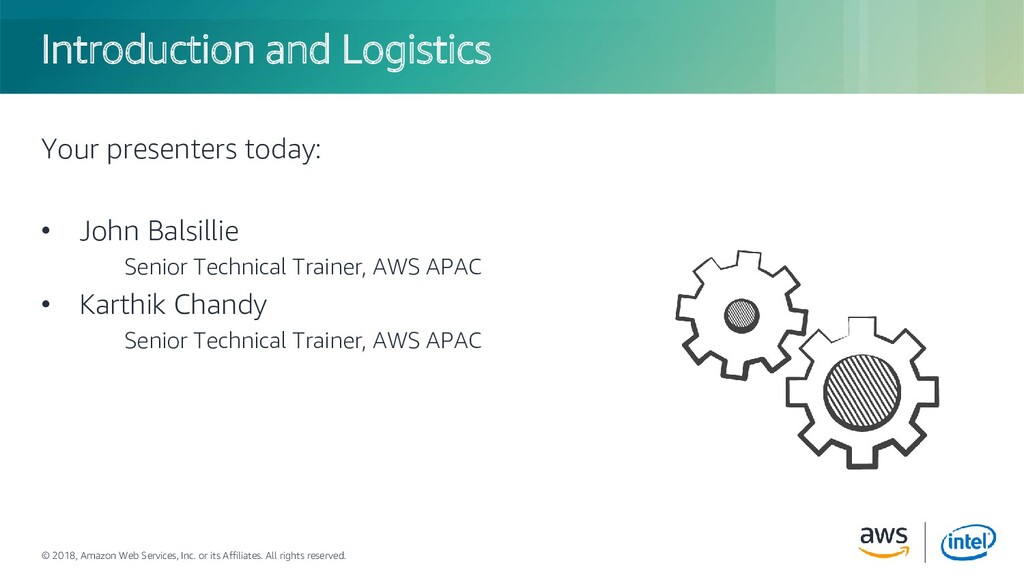 Introduction and Logistics

Your presenters today:

• John Balsillie
Senior Technical Trainer, AWS APAC

• Karthik Chandy
Senior Technical Trainer, AWS APAC

© 2018, Amazon Web Services, Inc. or its Affiliates. All rights reserved.

aws

intel